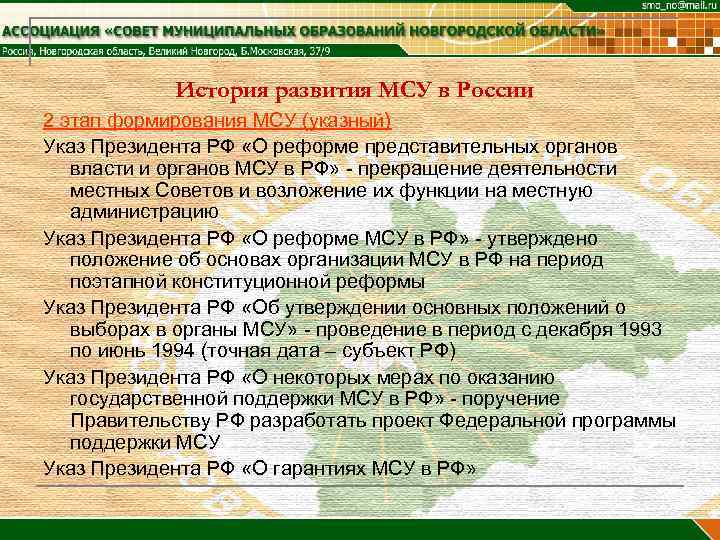 smo_no@mail.ru

АССОЦИАЦИЯ «СОВЕТ МУНИЦИПАЛЬНЫХ ОБРАЗОВАНИЙ НОВГОРОДСКОЙ ОБЛАСТИ»

Россия, Новгородская область, Великий Новгород, Б.Московская, 37/9

История развития МСУ в России

2 этап формирования МСУ (указный)

Указ Президента РФ «О реформе представительных органов власти и органов МСУ в РФ» - прекращение деятельности местных Советов и возложение их функции на местную администрацию

Указ Президента РФ «О реформе МСУ в РФ» - утверждено положение об основах организации МСУ в РФ на период поэтапной конституционной реформы

Указ Президента РФ «Об утверждении основных положений о выборах в органы МСУ» - проведение в период с декабря 1993 по июнь 1994 (точная дата – субъект РФ)

Указ Президента РФ «О некоторых мерах по оказанию государственной поддержки МСУ в РФ» - поручение Правительству РФ разработать проект Федеральной программы поддержки МСУ

Указ Президента РФ «О гарантиях МСУ в РФ»